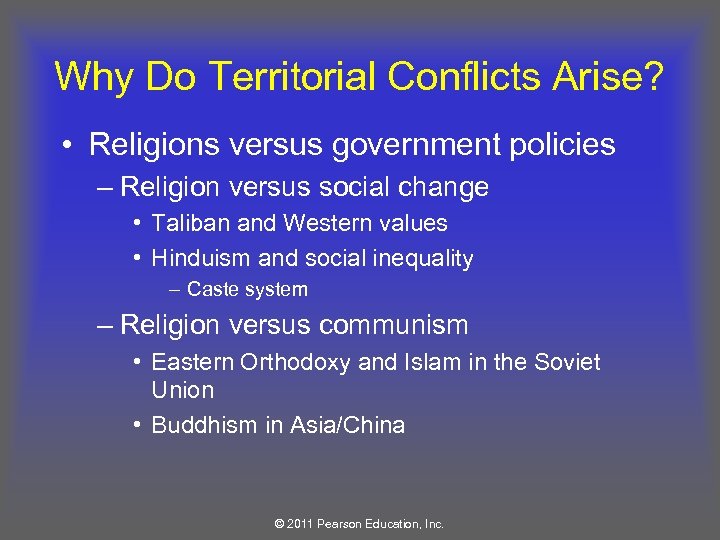 Why Do Territorial Conflicts Arise?

• Religions versus government policies
– Religion versus social change
• Taliban and Western values
• Hinduism and social inequality
– Caste system
– Religion versus communism
• Eastern Orthodoxy and Islam in the Soviet Union
• Buddhism in Asia/China

© 2011 Pearson Education, Inc.